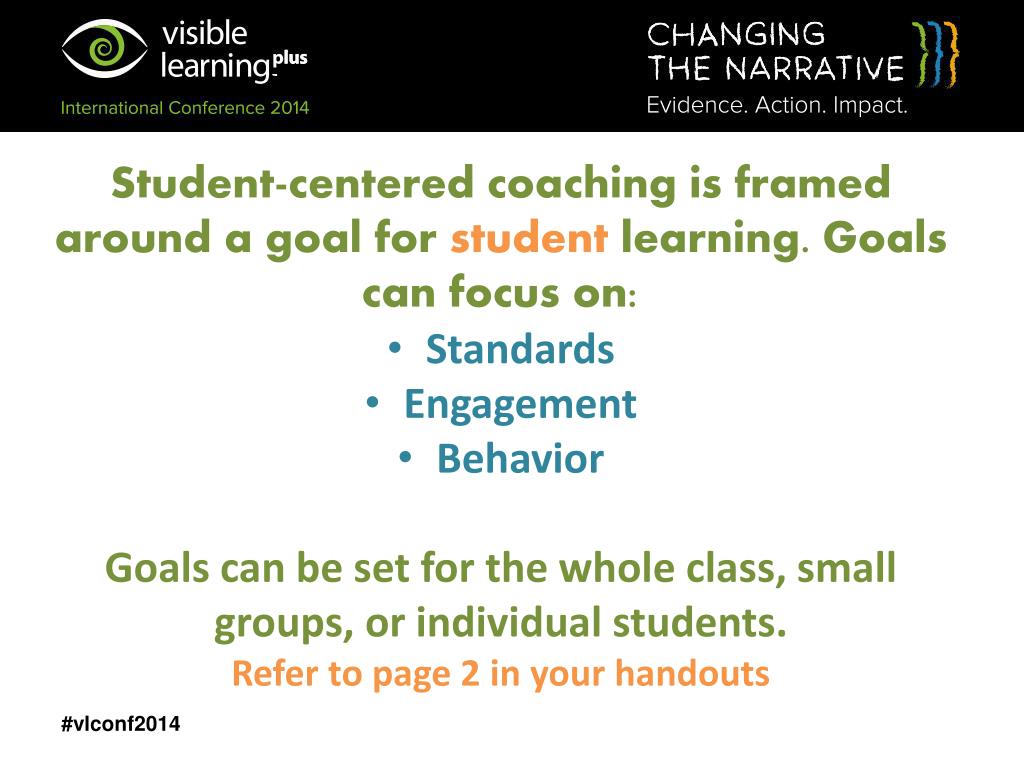 visible learning plus
International Conference 2014

CHANGING THE NARRATIVE
Evidence. Action. Impact.

Student-centered coaching is framed around a goal for student learning. Goals can focus on:
• Standards
• Engagement
• Behavior

Goals can be set for the whole class, small groups, or individual students.
Refer to page 2 in your handouts

#vlconf2014